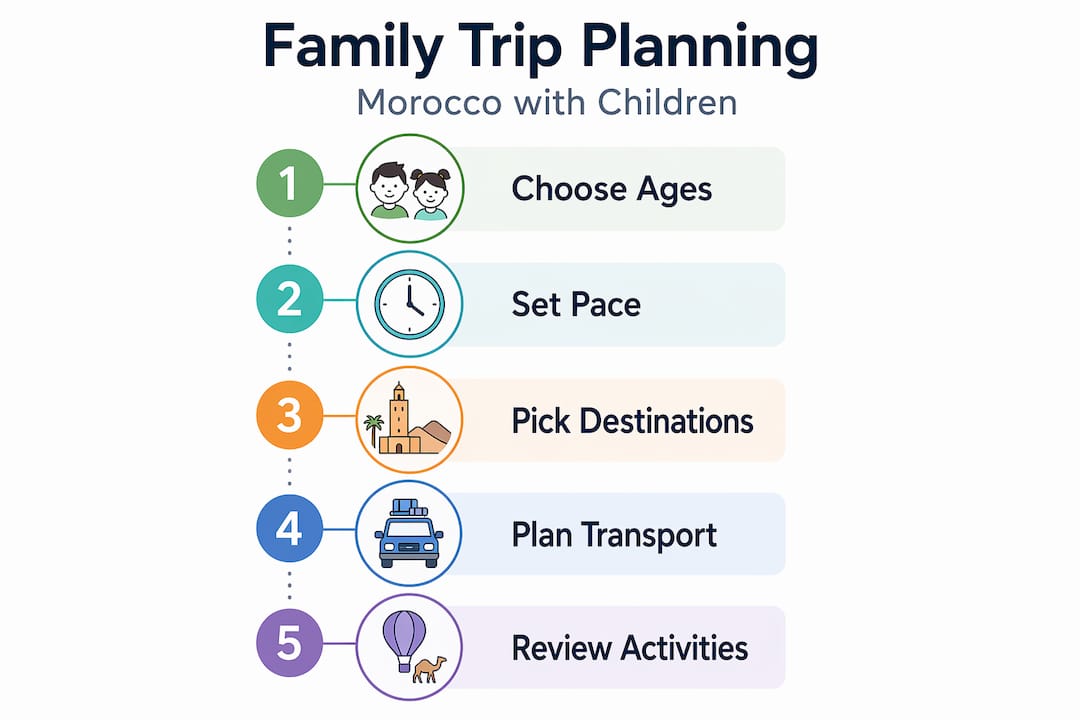 Family Trip Planning

Morocco with Children

1 Choose Ages

2 Set Pace

3 Pick Destinations

4 Plan Transport

5 Review Activities